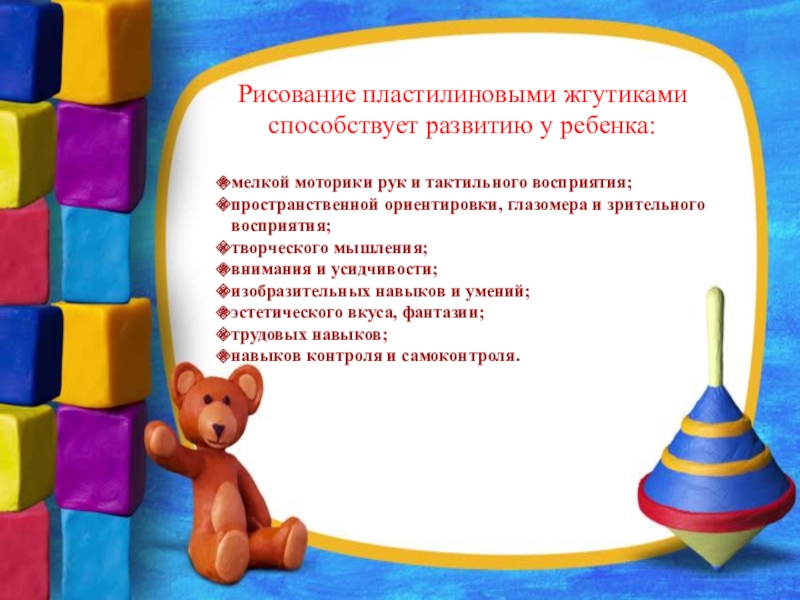 Рисование пластилиновыми жгутиками способствует развитию у ребенка:

мелкой моторики рук и тактильного восприятия;
пространственной ориентировки, глазомера и зрительного восприятия;
творческого мышления;
внимания и усидчивости;
изобразительных навыков и умений;
эстетического вкуса, фантазии;
трудовых навыков;
навыков контроля и самоконтроля.